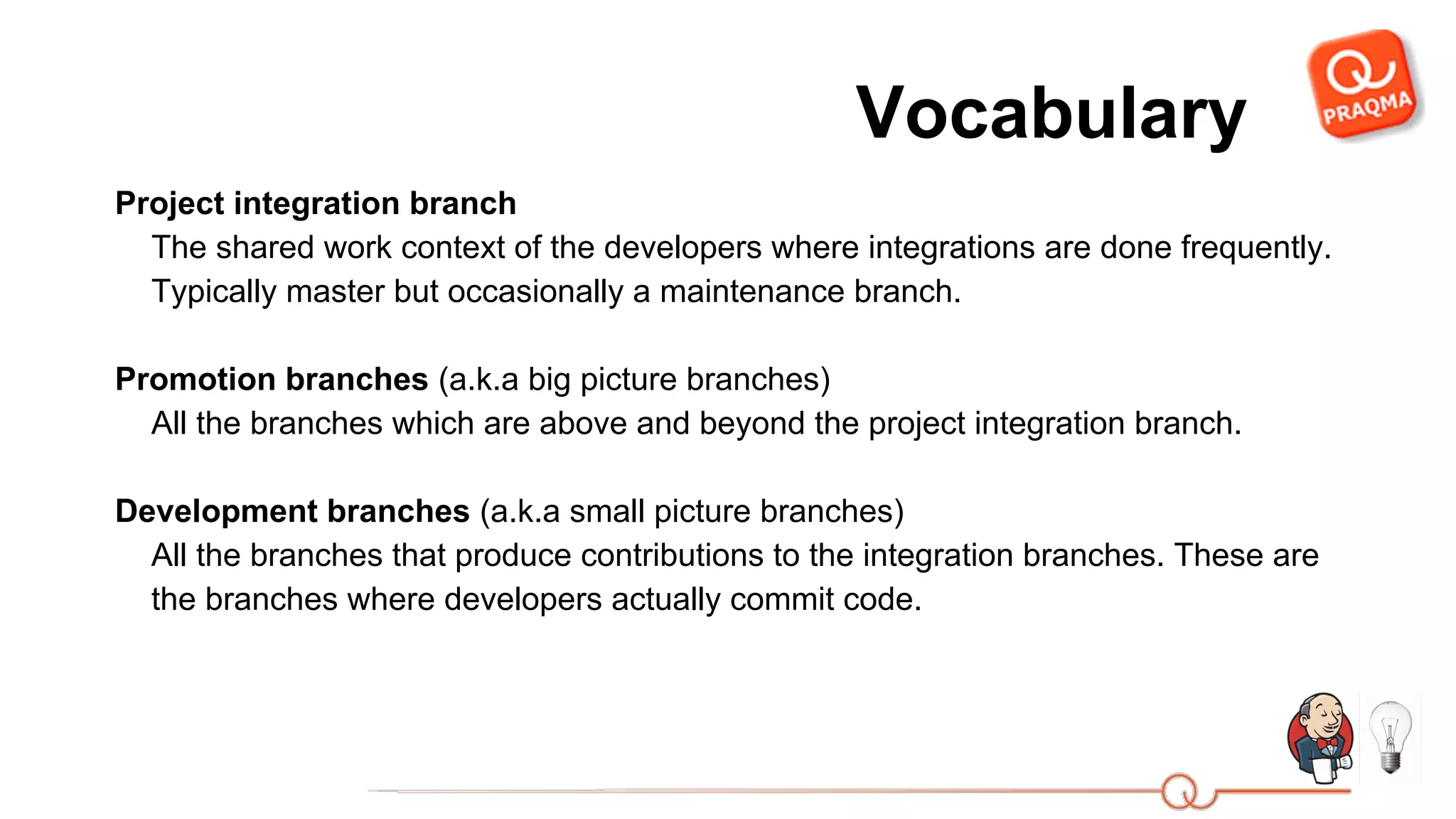 Vocabulary

PRAQMA

Project integration branch
The shared work context of the developers where integrations are done frequently. Typically master but occasionally a maintenance branch.

Promotion branches (a.k.a big picture branches)
All the branches which are above and beyond the project integration branch.

Development branches (a.k.a small picture branches)
All the branches that produce contributions to the integration branches. These are the branches where developers actually commit code.